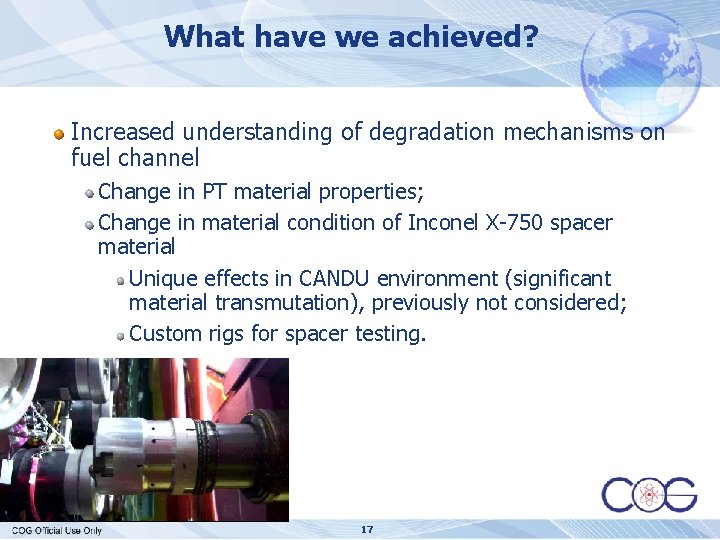 What have we achieved?

Increased understanding of degradation mechanisms on fuel channel

Change in PT material properties;

Change in material condition of Inconel X-750 spacer material

Unique effects in CANDU environment (significant material transmutation), previously not considered;

Custom rigs for spacer testing.

COG

COG Official Use Only

17